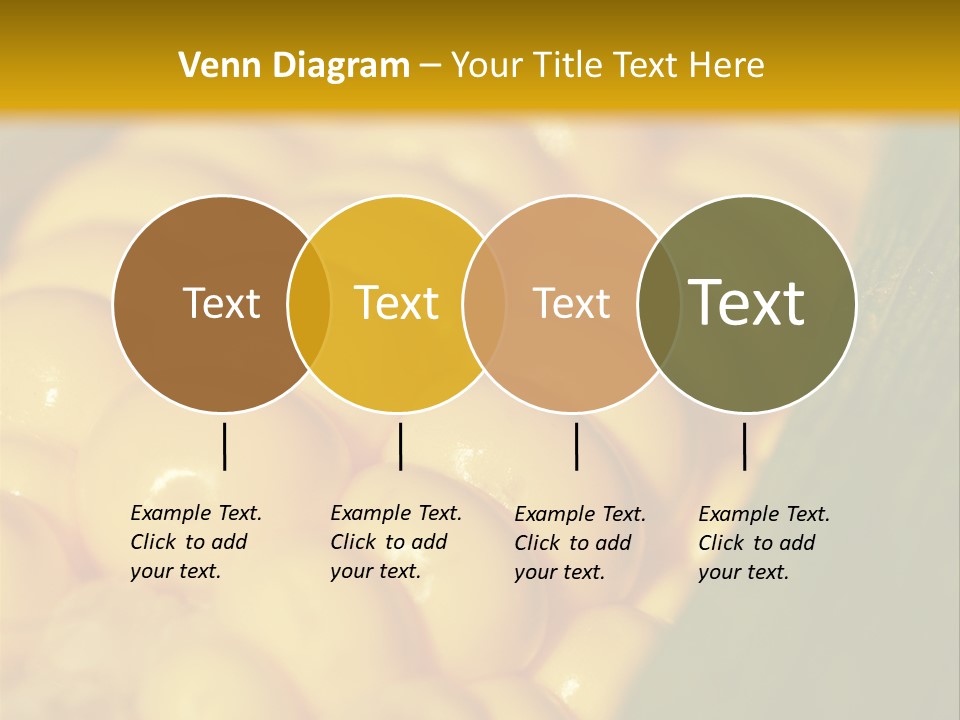 Venn Diagram – Your Title Text Here

Text

Text

Text

Text

Example Text. Click to add your text.

Example Text. Click to add your text.

Example Text. Click to add your text.

Example Text. Click to add your text.